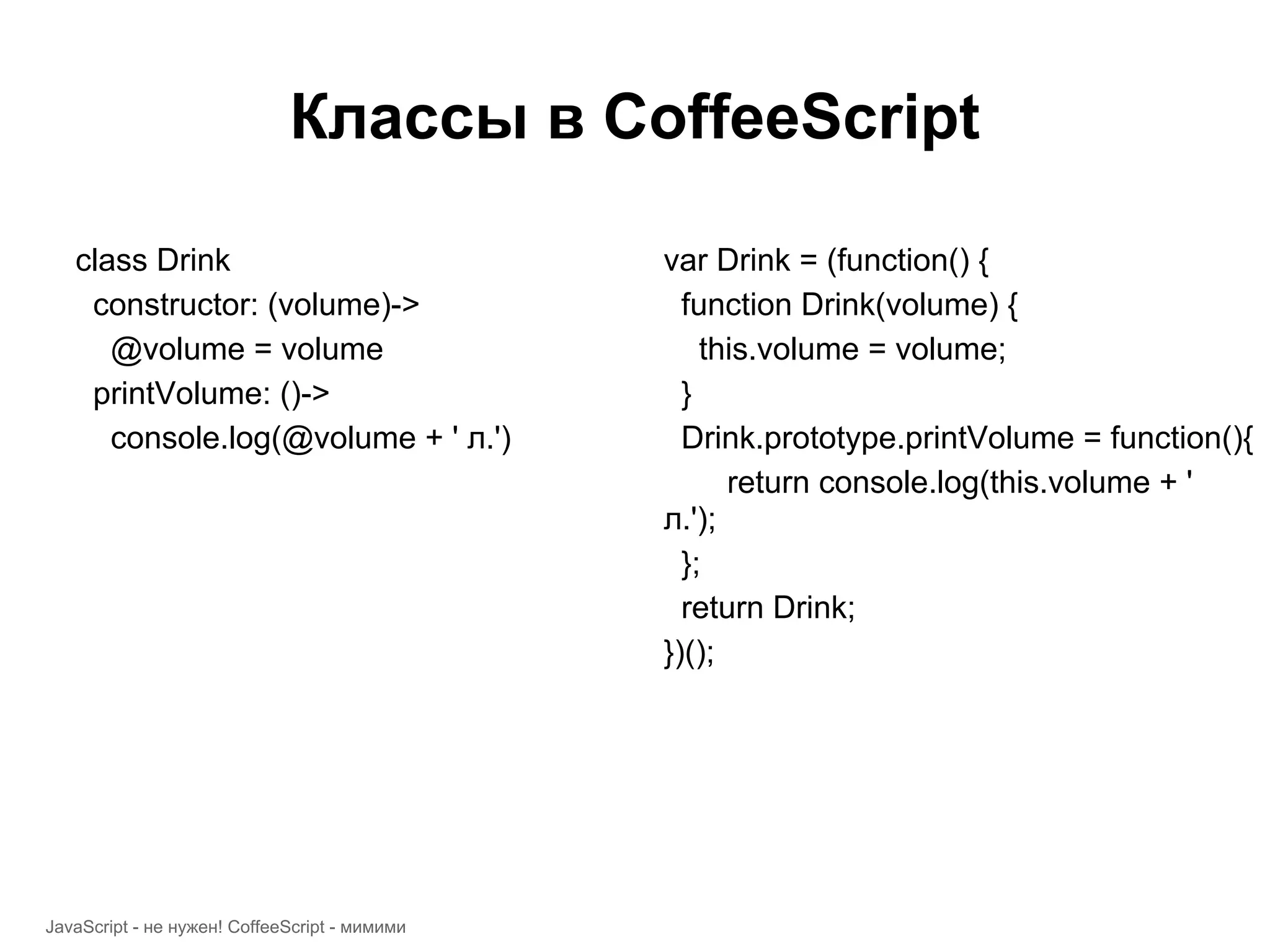 Классы в CoffeeScript

class Drink
  constructor: (volume)->
    @volume = volume
  printVolume: ()->
    console.log(@volume + ' л.')

var Drink = (function() {
  function Drink(volume) {
    this.volume = volume;
  }
  Drink.prototype.printVolume = function(){
      return console.log(this.volume + ' л.');
  };
  return Drink;
})();

JavaScript - не нужен! CoffeeScript - мимими